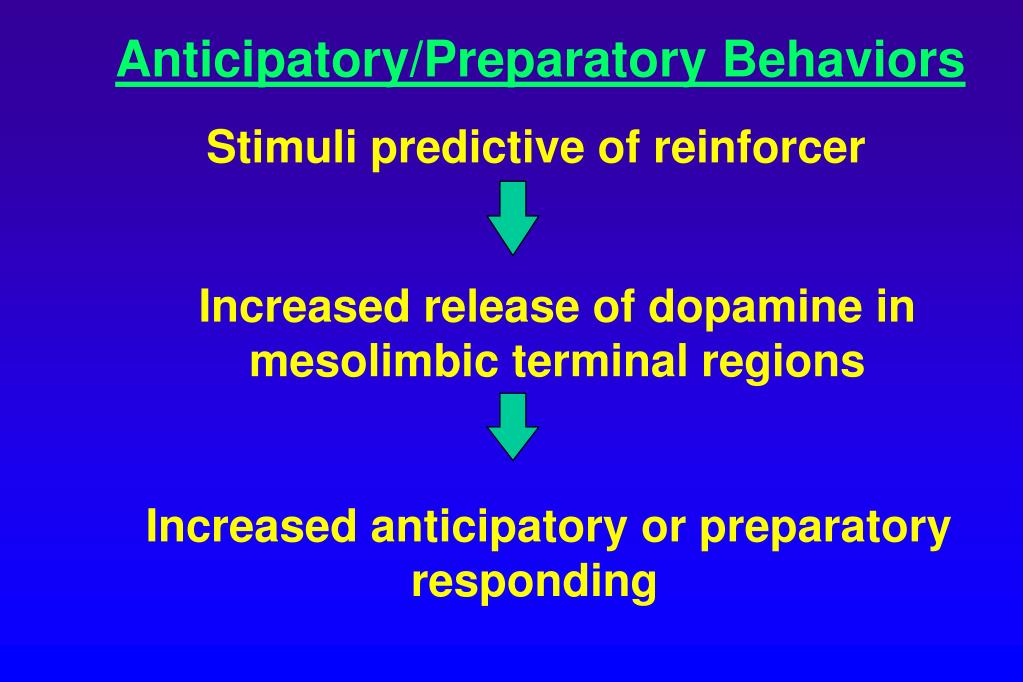 Anticipatory/Preparatory Behaviors

Stimuli predictive of reinforcer

Increased release of dopamine in mesolimbic terminal regions

Increased anticipatory or preparatory responding